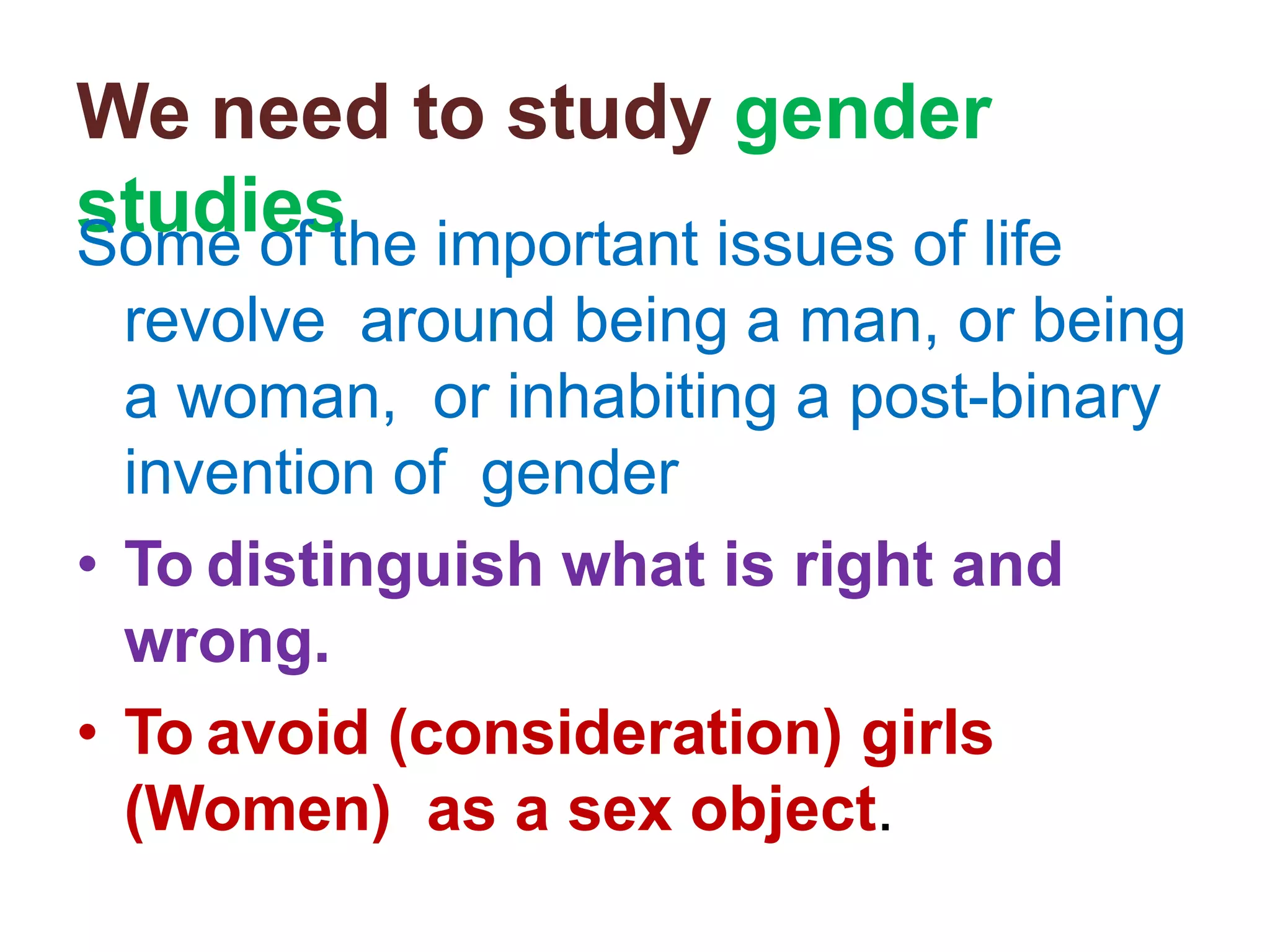 We need to study gender studies

Some of the important issues of life revolve around being a man, or being a woman, or inhabiting a post-binary invention of gender

• To distinguish what is right and wrong.

• To avoid (consideration) girls (Women) as a sex object.